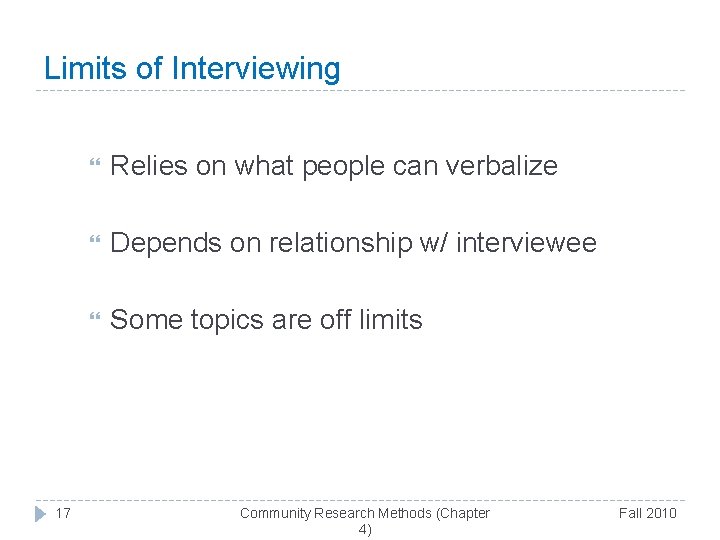 Limits of Interviewing

Relies on what people can verbalize

Depends on relationship w/ interviewee

Some topics are off limits

17

Community Research Methods (Chapter 4)

Fall 2010